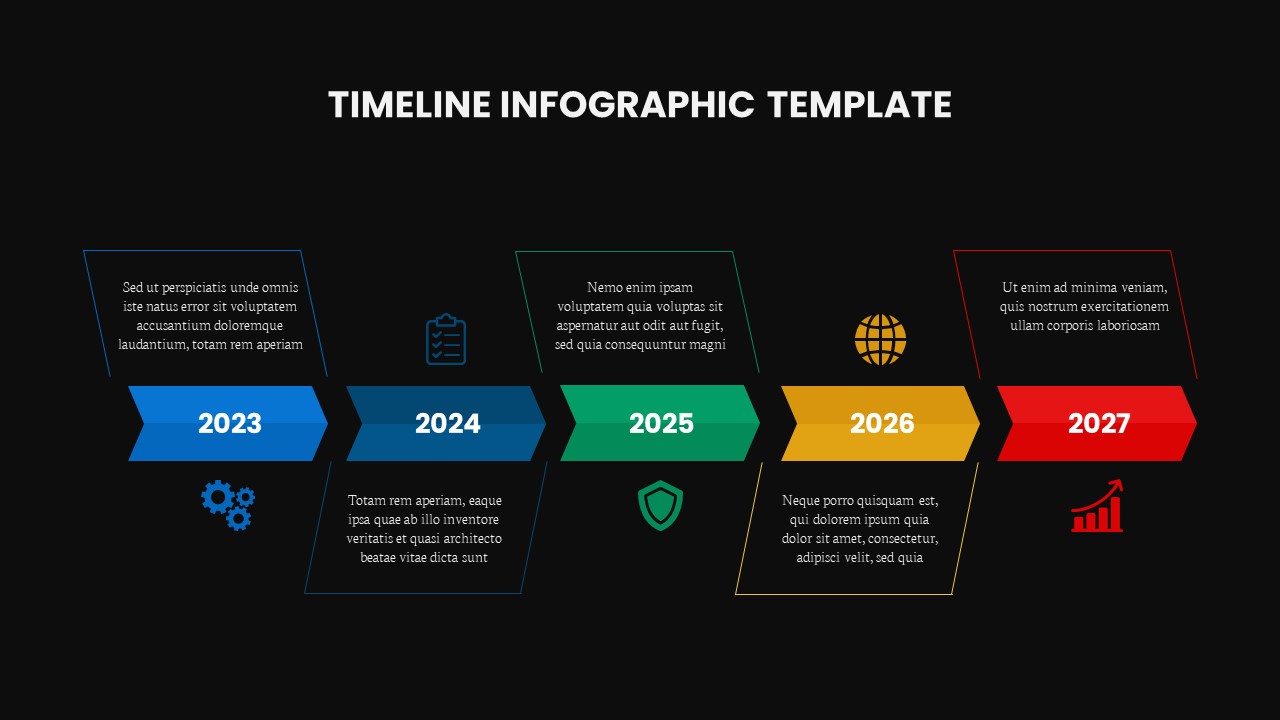 TIMELINE INFOGRAPHIC TEMPLATE

Sed ut perspiciatis unde omnis iste natus error sit voluptatem accusantium doloremque laudantium, totam rem aperiam

2023

2024

Totam rem aperiam, eaque ipsa quae ab illo inventore veritatis et quasi architecto beatae vitae dicta sunt

Nemo enim ipsam voluptatem quia voluptas sit aspernatur aut odit aut fugit, sed quia consequuntur magni

2025

2026

Neque porro quisquam est, qui dolorem ipsum quia dolor sit amet, consectetur, adipisci velit, sed quia

Ut enim ad minima veniam, quis nostrum exercitationem ullam corporis laboriosam

2027